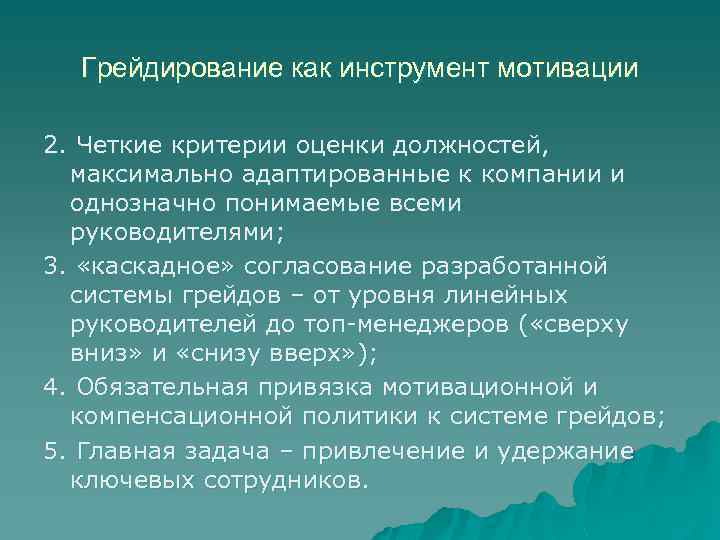 Грейдирование как инструмент мотивации

2. Четкие критерии оценки должностей, максимально адаптированные к компании и однозначно понимаемые всеми руководителями;

3. «каскадное» согласование разработанной системы грейдов – от уровня линейных руководителей до топ-менеджеров («сверху вниз» и «снизу вверх»);

4. Обязательная привязка мотивационной и компенсационной политики к системе грейдов;

5. Главная задача – привлечение и удержание ключевых сотрудников.